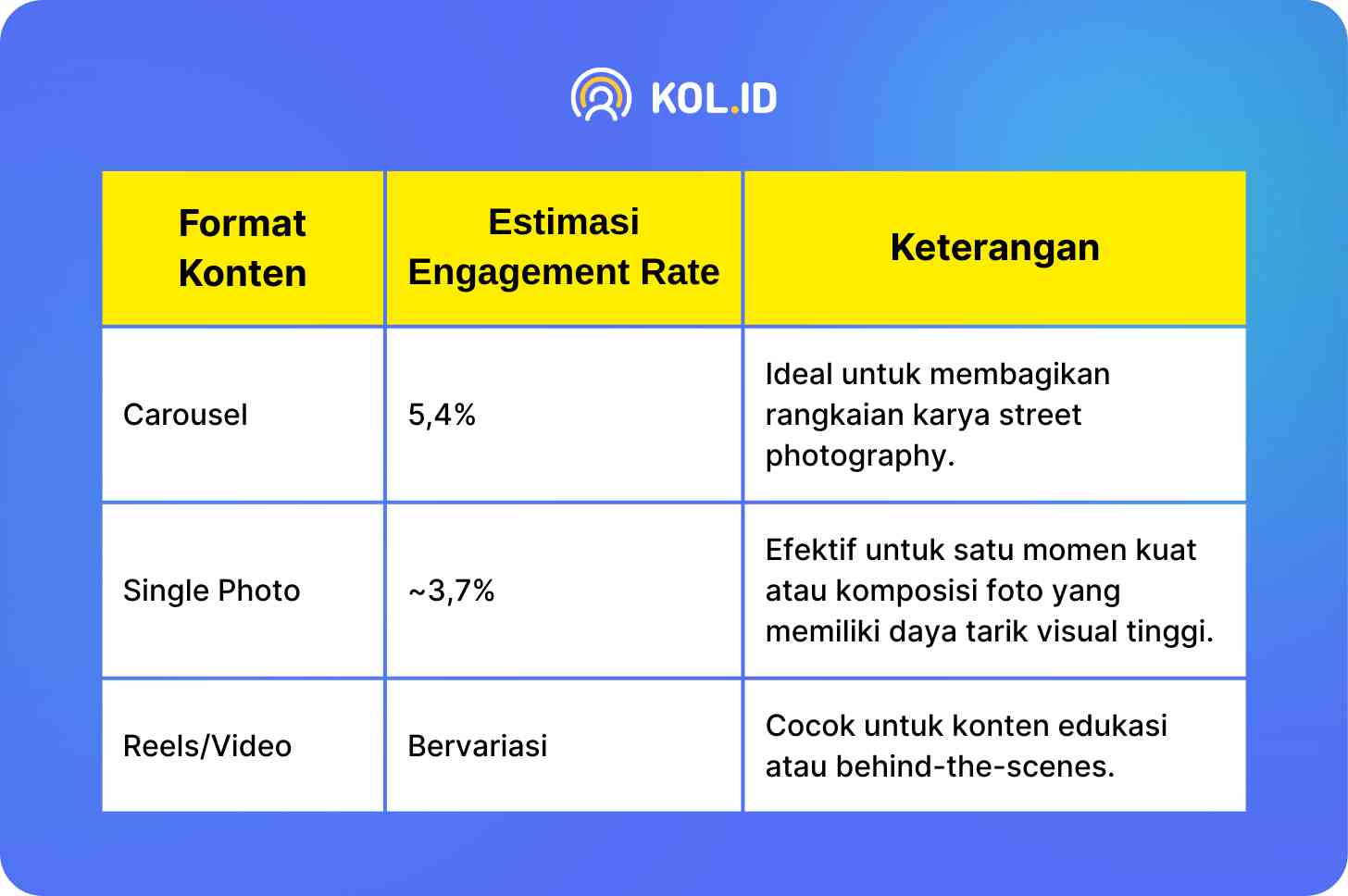 KOL.ID

| Format Konten | Estimasi Engagement Rate | Keterangan |
|---|---|---|
| Carousel | 5,4% | Ideal untuk membagikan rangkaian karya street photography. |
| Single Photo | ~3,7% | Efektif untuk satu momen kuat atau komposisi foto yang memiliki daya tarik visual tinggi. |
| Reels/Video | Bervariasi | Cocok untuk konten edukasi atau behind-the-scenes. |